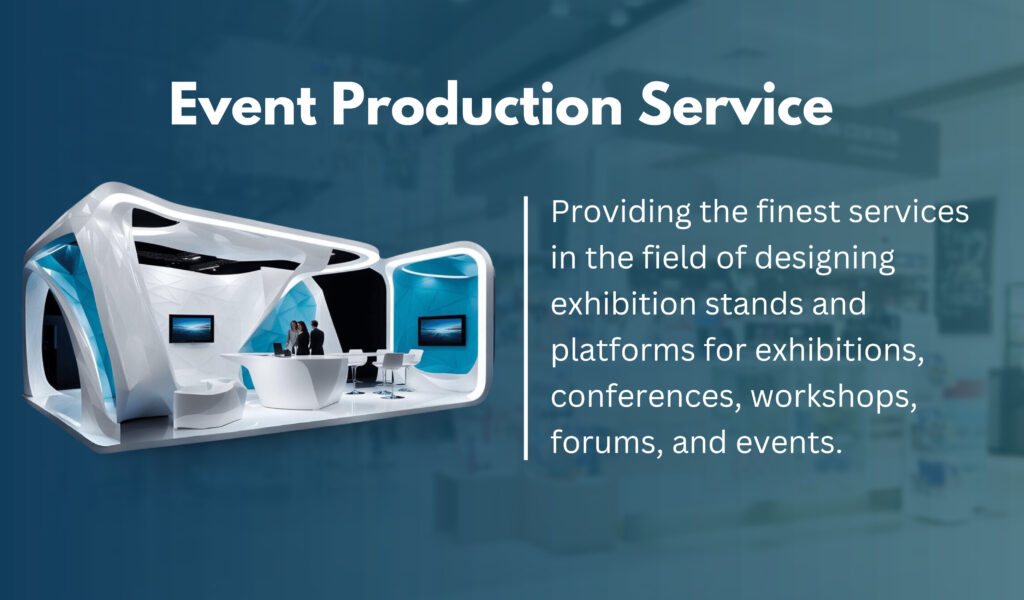 Event Production Service

Providing the finest services in the field of designing exhibition stands and platforms for exhibitions, conferences, workshops, forums, and events.